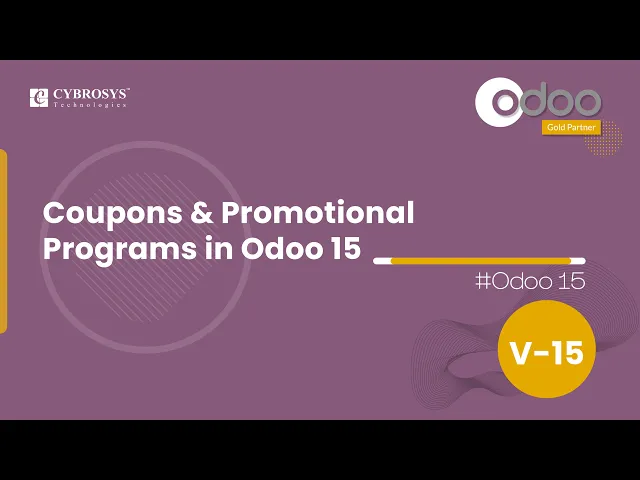 CYBROSYS™
Technologies

odoo
Gold Partner

Coupons & Promotional Programs in Odoo 15

#Odoo 15

V-15